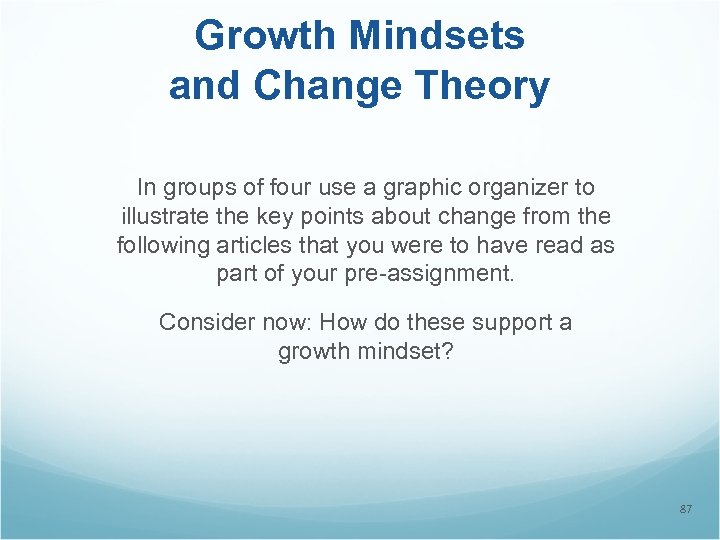 Growth Mindsets and Change Theory

In groups of four use a graphic organizer to illustrate the key points about change from the following articles that you were to have read as part of your pre-assignment.

Consider now: How do these support a growth mindset?

87